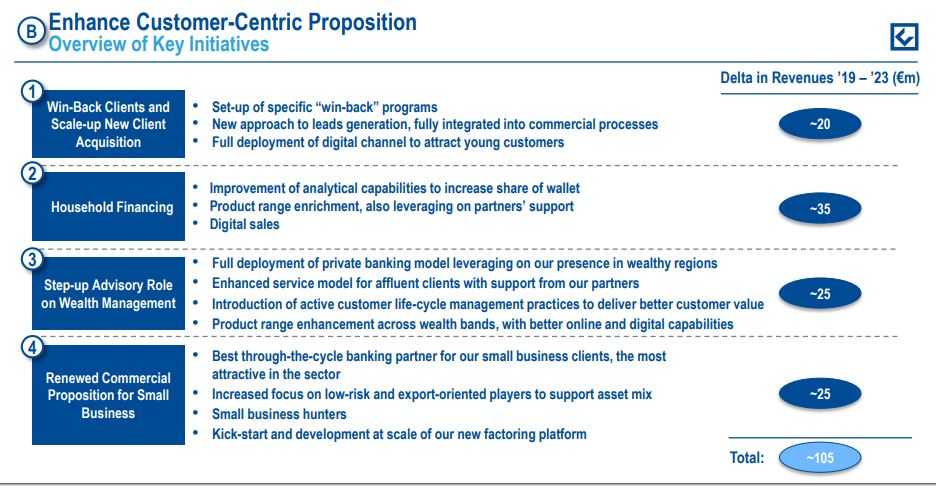 B Enhance Customer-Centric Proposition
Overview of Key Initiatives

Delta in Revenues '19 – '23 (€m)

1
Win-Back Clients and Scale-up New Client Acquisition
• Set-up of specific "win-back" programs
• New approach to leads generation, fully integrated into commercial processes
• Full deployment of digital channel to attract young customers
~20

2
Household Financing
• Improvement of analytical capabilities to increase share of wallet
• Product range enrichment, also leveraging on partners' support
• Digital sales
~35

3
Step-up Advisory Role on Wealth Management
• Full deployment of private banking model leveraging on our presence in wealthy regions
• Enhanced service model for affluent clients with support from our partners
• Introduction of active customer life-cycle management practices to deliver better customer value
• Product range enhancement across wealth bands, with better online and digital capabilities
~25

4
Renewed Commercial Proposition for Small Business
• Best through-the-cycle banking partner for our small business clients, the most attractive in the sector
• Increased focus on low-risk and export-oriented players to support asset mix
• Small business hunters
• Kick-start and development at scale of our new factoring platform
~25

Total: ~105